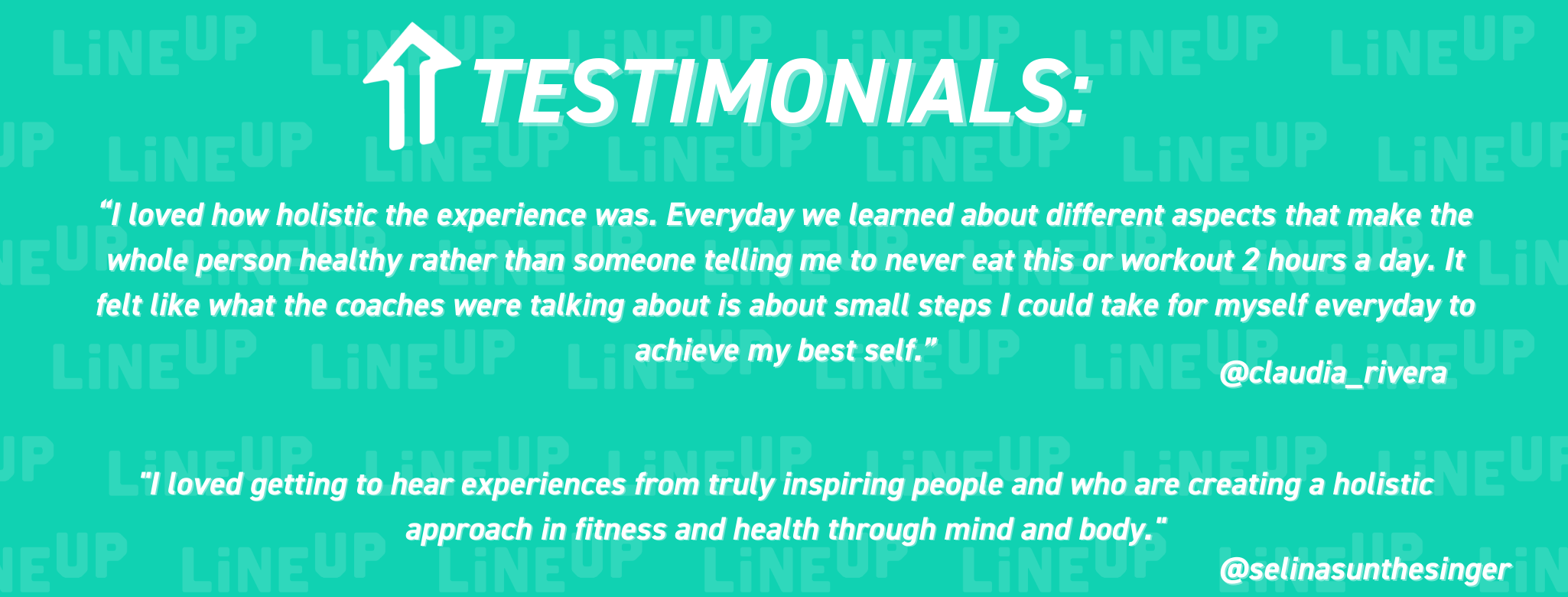 TESTIMONIALS:

“I loved how holistic the experience was. Everyday we learned about different aspects that make the whole person healthy rather than someone telling me to never eat this or workout 2 hours a day. It felt like what the coaches were talking about is about small steps I could take for myself everyday to achieve my best self.”

@claudia_rivera

"I loved getting to hear experiences from truly inspiring people and who are creating a holistic approach in fitness and health through mind and body."

@selinasunthesinger